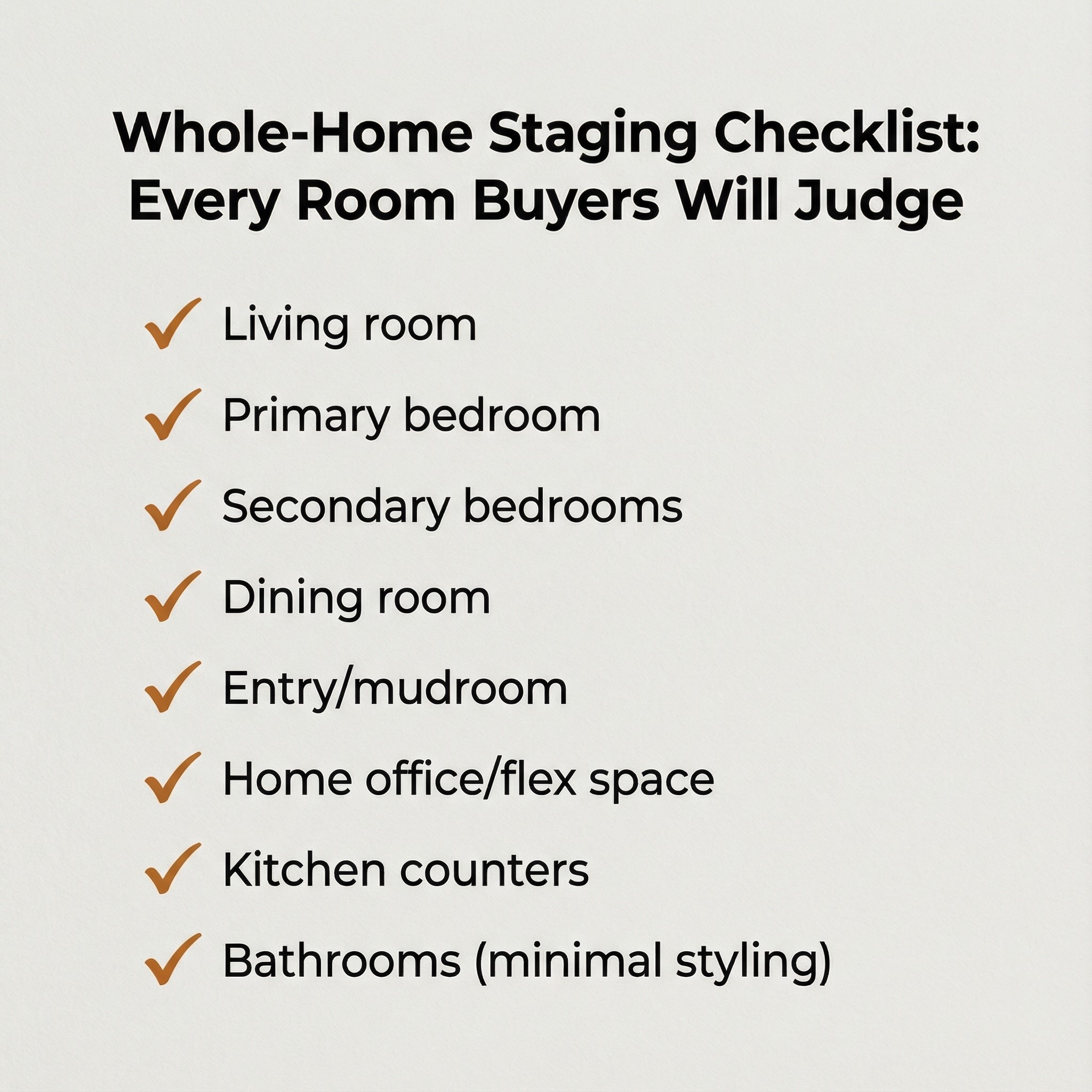 Whole-Home Staging Checklist: Every Room Buyers Will Judge

✓ Living room
✓ Primary bedroom
✓ Secondary bedrooms
✓ Dining room
✓ Entry/mudroom
✓ Home office/flex space
✓ Kitchen counters
✓ Bathrooms (minimal styling)